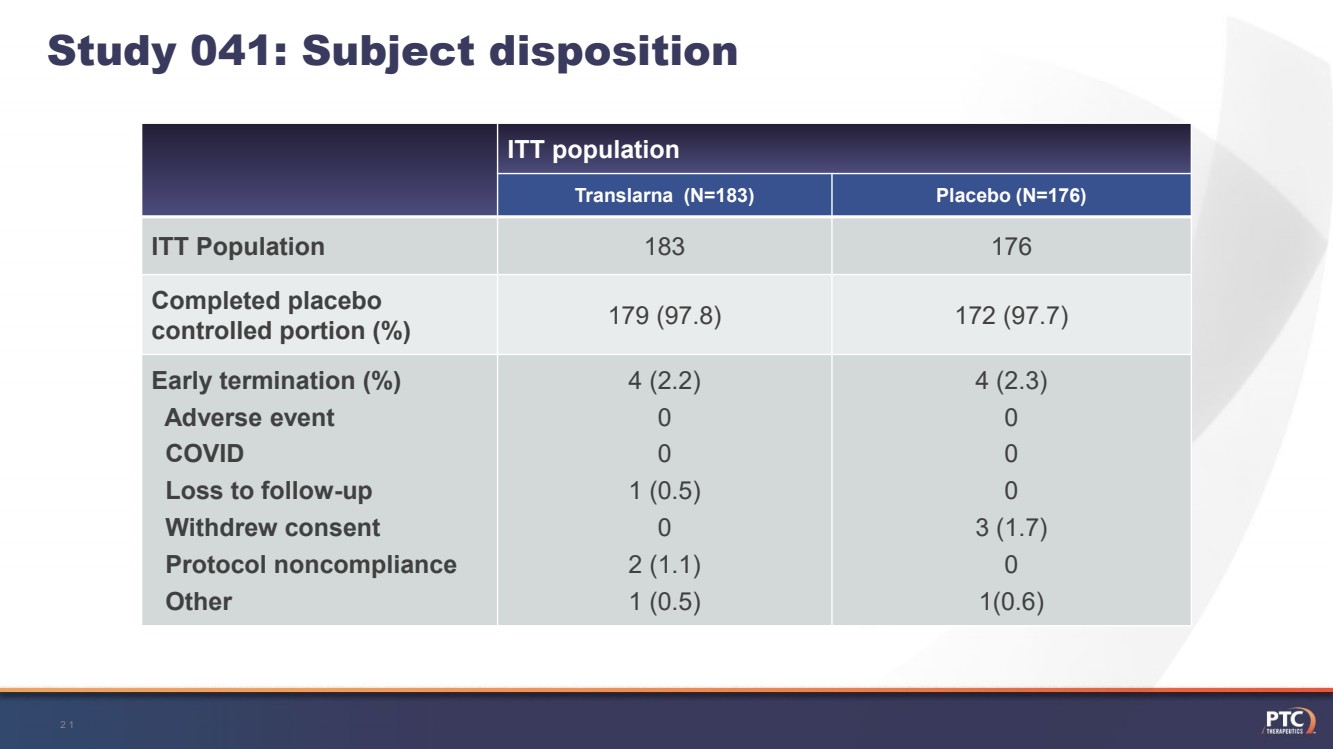 Study 041: Subject disposition

| | ITT population | |
|---|---|---|
| | Translarna (N=183) | Placebo (N=176) |
| ITT Population | 183 | 176 |
| Completed placebo controlled portion (%) | 179 (97.8) | 172 (97.7) |
| Early termination (%) | 4 (2.2) | 4 (2.3) |
| Adverse event | 0 | 0 |
| COVID | 0 | 0 |
| Loss to follow-up | 1 (0.5) | 0 |
| Withdrew consent | 0 | 3 (1.7) |
| Protocol noncompliance | 2 (1.1) | 0 |
| Other | 1 (0.5) | 1(0.6) |

21

PTC THERAPEUTICS